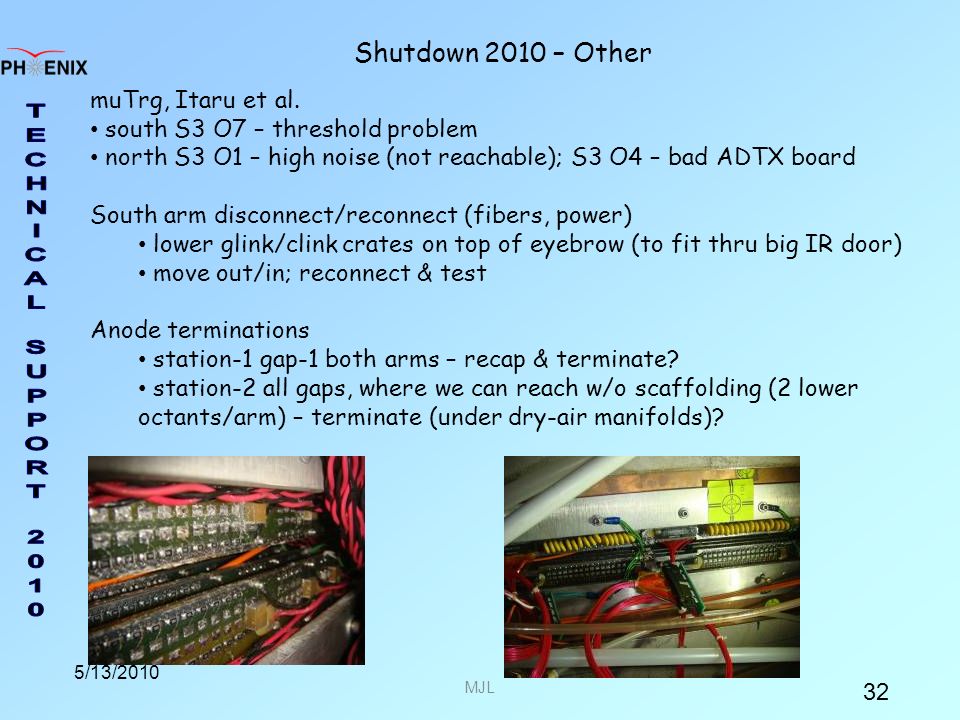 PHENIX

TECHNICAL SUPPORT 2010

Shutdown 2010 – Other

muTrg, Itaru et al.
• south S3 O7 – threshold problem
• north S3 O1 – high noise (not reachable); S3 O4 – bad ADTX board

South arm disconnect/reconnect (fibers, power)
• lower glink/clink crates on top of eyebrow (to fit thru big IR door)
• move out/in; reconnect & test

Anode terminations
• station-1 gap-1 both arms – recap & terminate?
• station-2 all gaps, where we can reach w/o scaffolding (2 lower octants/arm) – terminate (under dry-air manifolds)?

5/13/2010

MJL

32